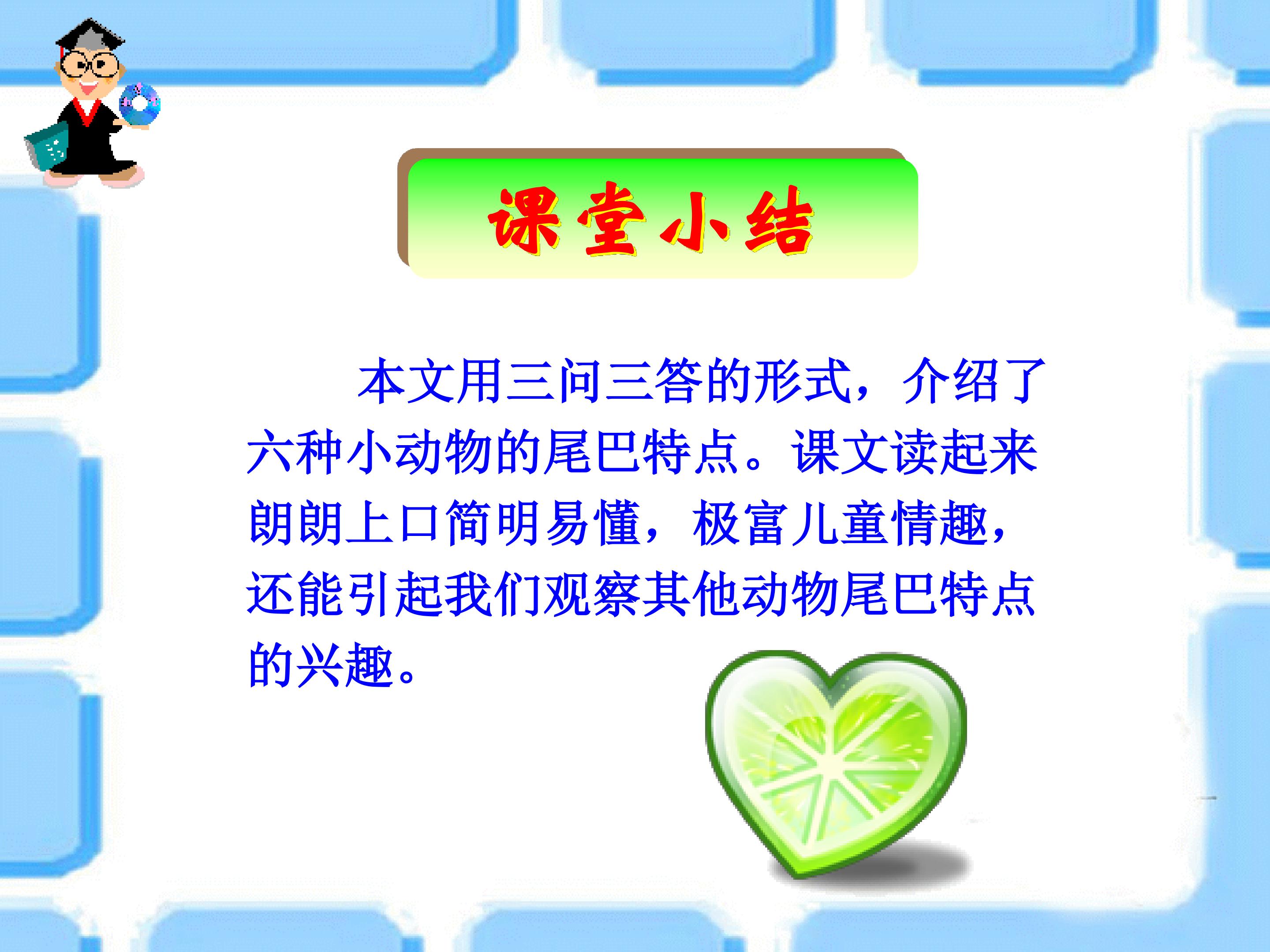 课堂小结

本文用三问三答的形式，介绍了六种小动物的尾巴特点。课文读起来朗朗上口简明易懂，极富儿童情趣，还能引起我们观察其他动物尾巴特点的兴趣。